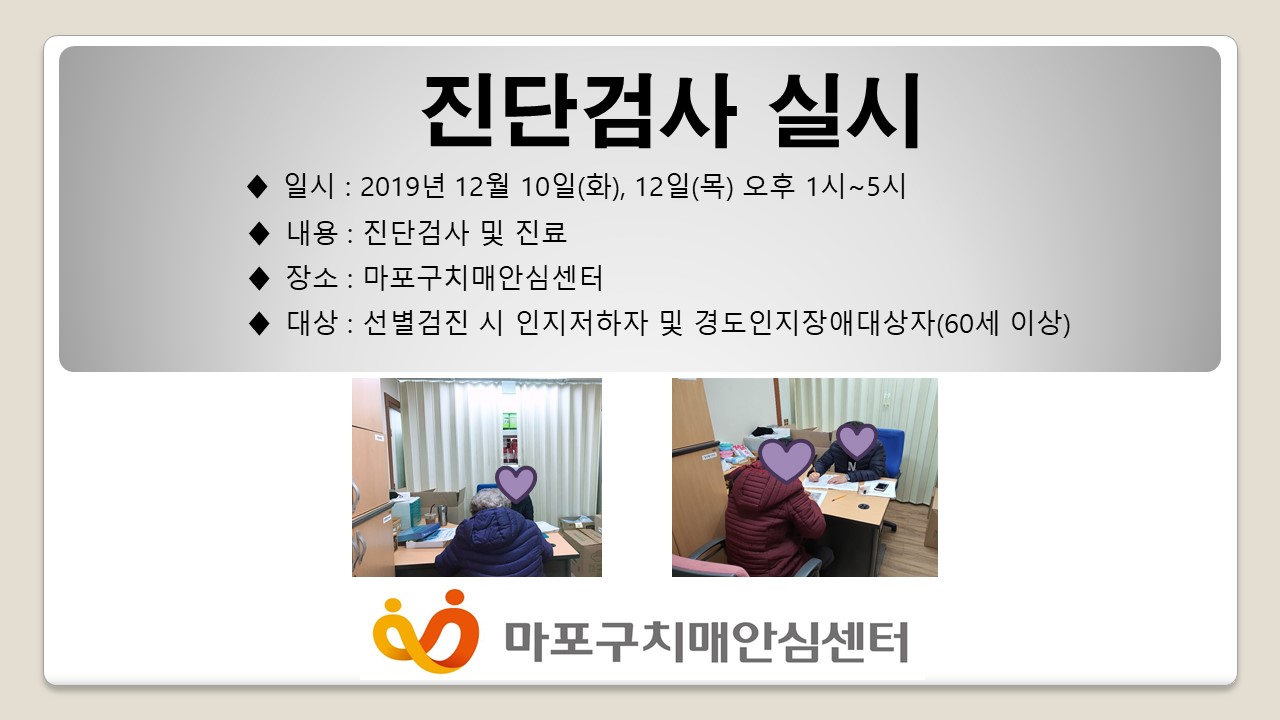 진단검사 실시

◆ 일시 : 2019년 12월 10일(화), 12일(목) 오후 1시~5시

◆ 내용 : 진단검사 및 진료

◆ 장소 : 마포구치매안심센터

◆ 대상 : 선별검진 시 인지저하자 및 경도인지장애대상자(60세 이상)

마포구치매안심센터